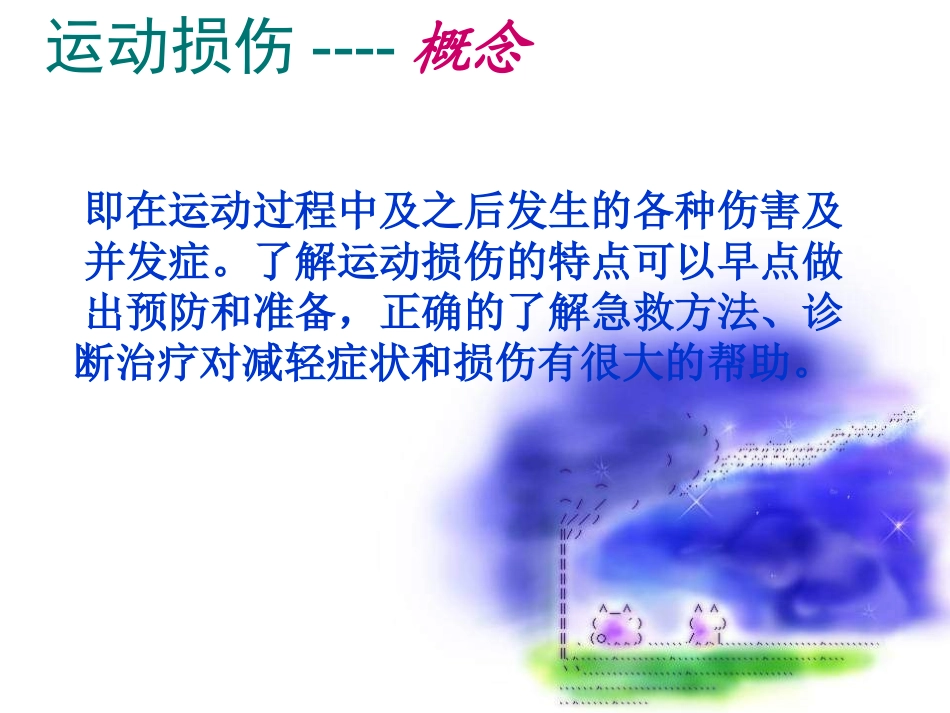 运动损伤 ---- 概念

即在运动过程中及之后发生的各种伤害及并发症。了解运动损伤的特点可以早点做出预防和准备，正确的了解急救方法、诊断治疗对减轻症状和损伤有很大的帮助。